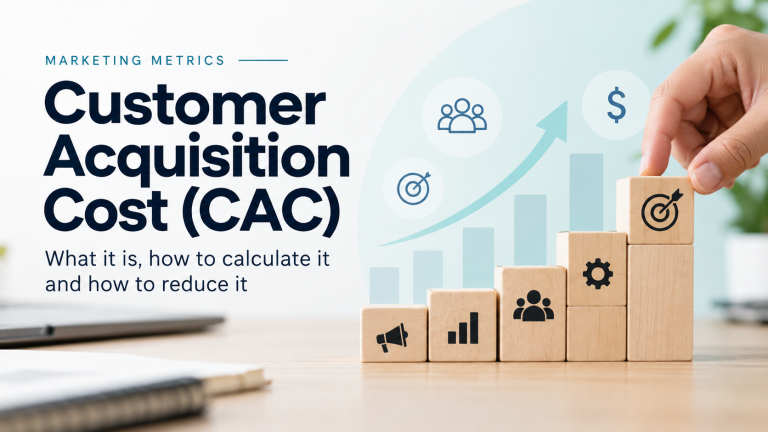 MARKETING METRICS

Customer Acquisition Cost (CAC)

What it is, how to calculate it and how to reduce it

$